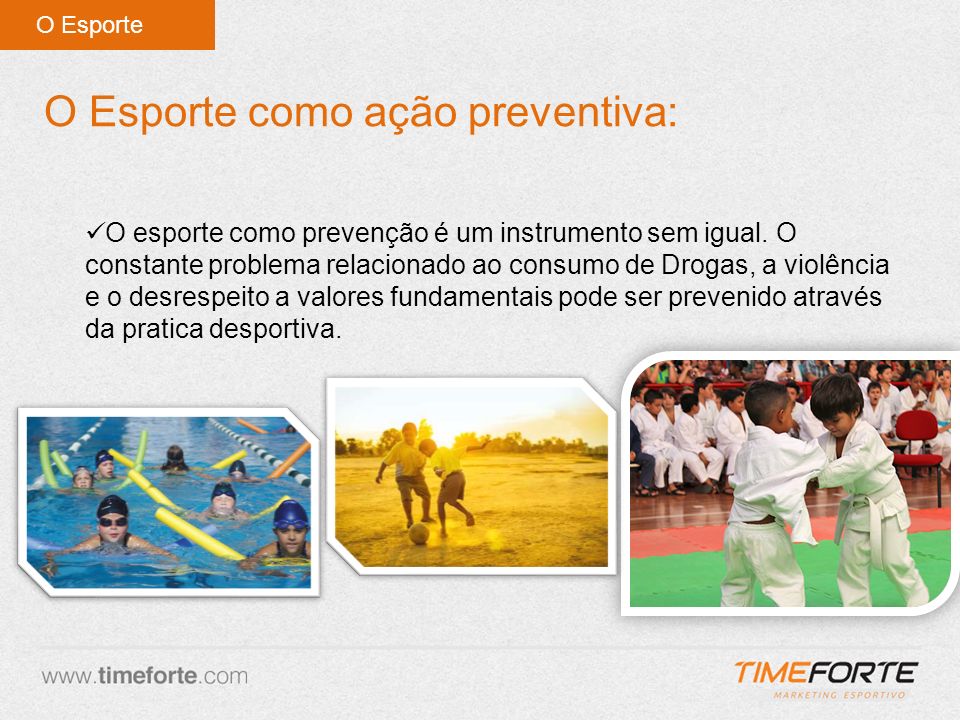 O Esporte

O Esporte como ação preventiva:

✓O esporte como prevenção é um instrumento sem igual. O constante problema relacionado ao consumo de Drogas, a violência e o desrespeito a valores fundamentais pode ser prevenido através da pratica desportiva.

www.timeforte.com

TIMEFORTE
MARKETING ESPORTIVO